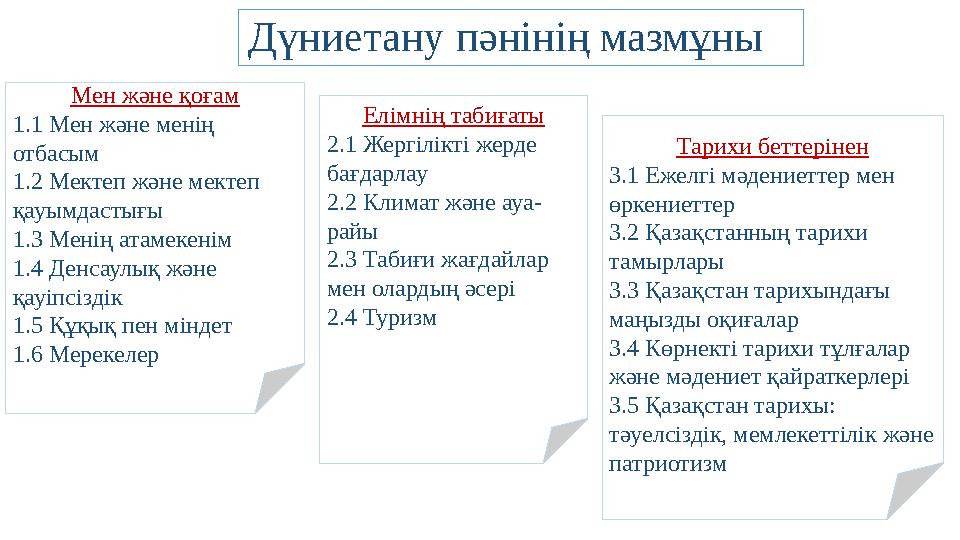 Дүниетану пәнінің мазмұны

Мен және қоғам
1.1 Мен және менің отбасым
1.2 Мектеп және мектеп қауымдастығы
1.3 Менің атамекенім
1.4 Денсаулық және қауіпсіздік
1.5 Құқық пен міндет
1.6 Мерекелер

Елімнің табиғаты
2.1 Жергілікті жерде бағдарлау
2.2 Климат және ауа-райы
2.3 Табиғи жағдайлар мен олардың әсері
2.4 Туризм

Тарихи беттерінен
3.1 Ежелгі мәдениеттер мен өркениеттер
3.2 Қазақстанның тарихи тамырлары
3.3 Қазақстан тарихындағы маңызды оқиғалар
3.4 Көрнекті тарихи тұлғалар және мәдениет қайраткерлері
3.5 Қазақстан тарихы: тәуелсіздік, мемлекеттілік және патриотизм